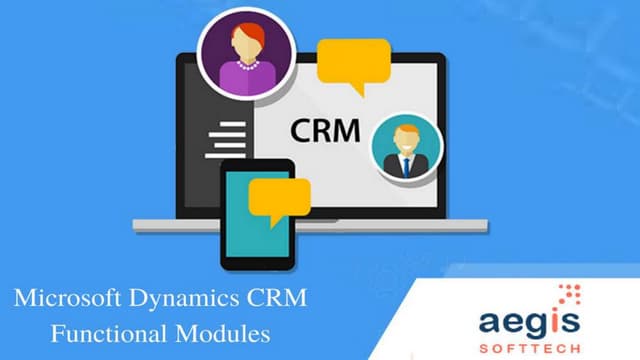 CRM

Microsoft Dynamics CRM
Functional Modules

aegis
SOFTTECH